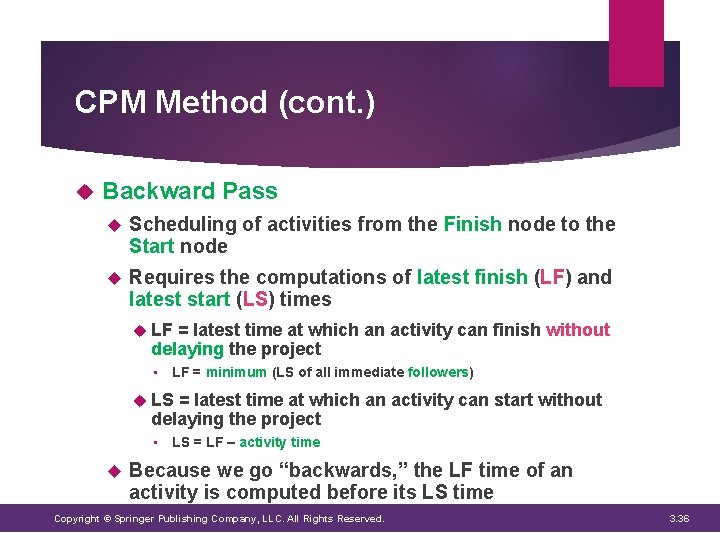 CPM Method (cont.)

Backward Pass

Scheduling of activities from the Finish node to the Start node

Requires the computations of latest finish (LF) and latest start (LS) times

LF = latest time at which an activity can finish without delaying the project

LF = minimum (LS of all immediate followers)

LS = latest time at which an activity can start without delaying the project

LS = LF – activity time

Because we go “backwards,” the LF time of an activity is computed before its LS time

Copyright © Springer Publishing Company, LLC. All Rights Reserved.

3.36